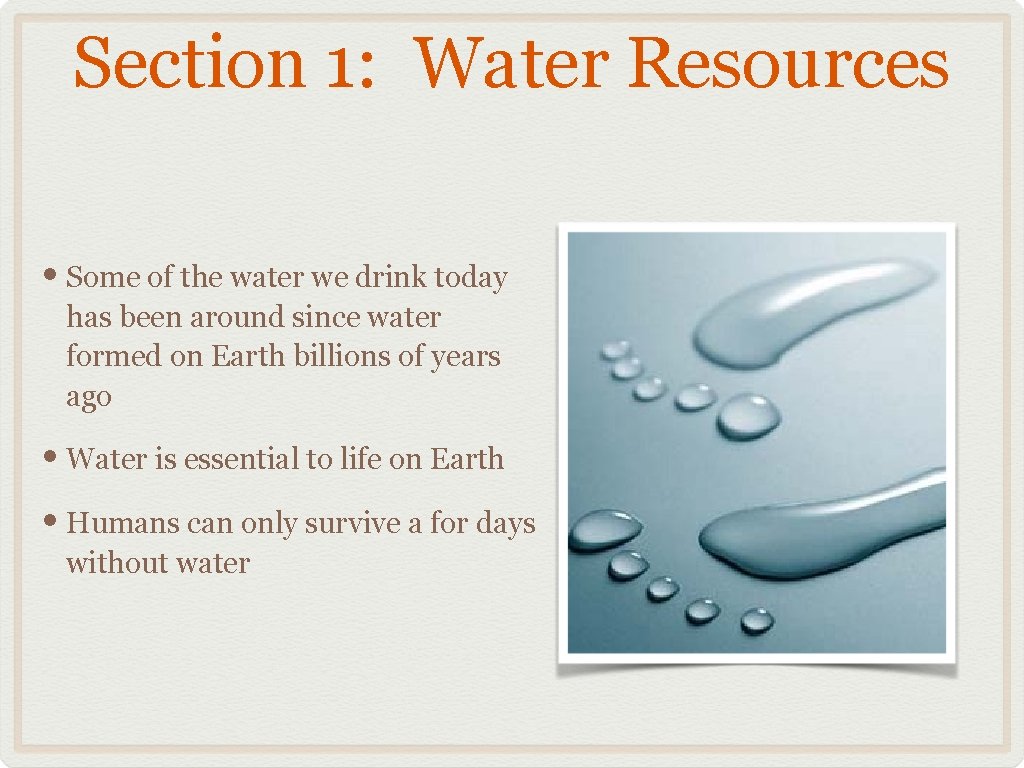 Section 1: Water Resources

• Some of the water we drink today has been around since water formed on Earth billions of years ago

• Water is essential to life on Earth

• Humans can only survive a for days without water